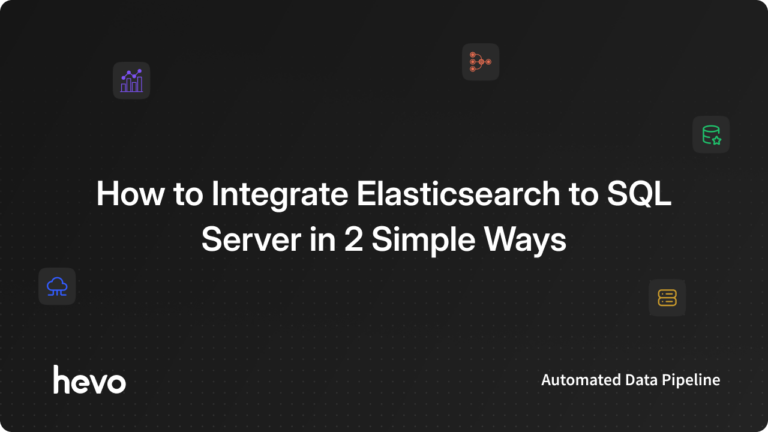 How to Integrate Elasticsearch to SQL Server in 2 Simple Ways

hevo

Automated Data Pipeline